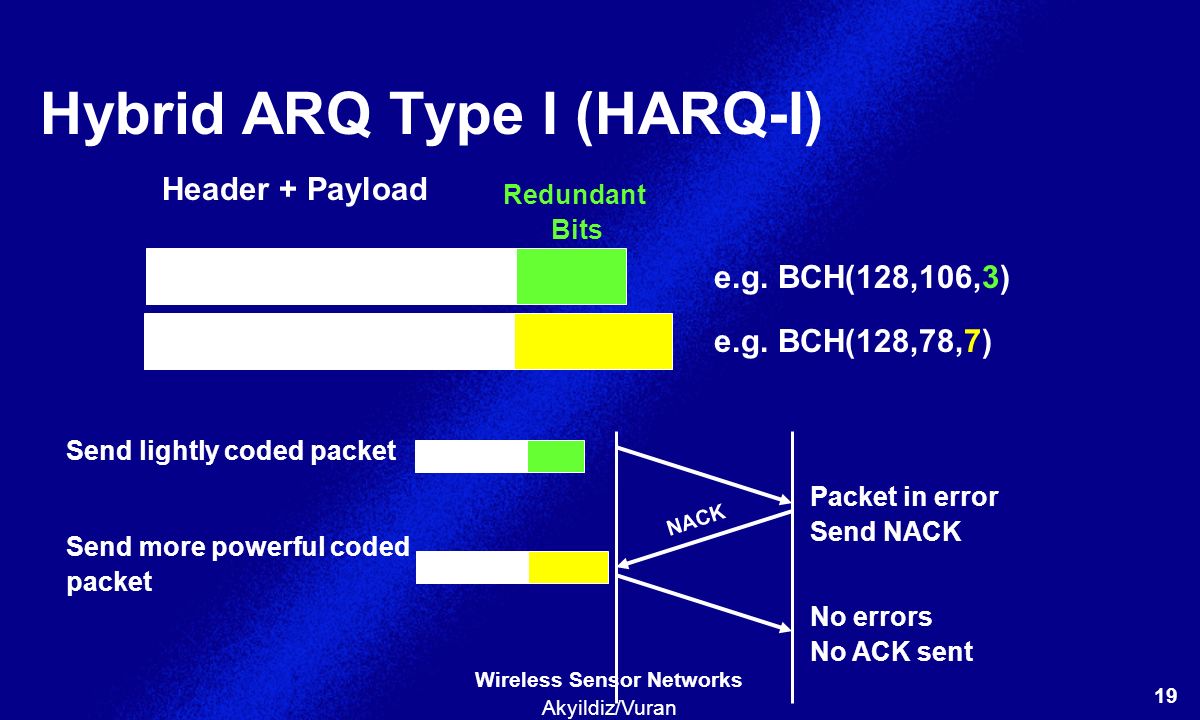 Hybrid ARQ Type I (HARQ-I)

Header + Payload

Redundant Bits

e.g. BCH(128,106,3)

e.g. BCH(128,78,7)

Send lightly coded packet

NACK

Packet in error
Send NACK

Send more powerful coded packet

No errors
No ACK sent

Wireless Sensor Networks
Akyildiz/Vuran

19